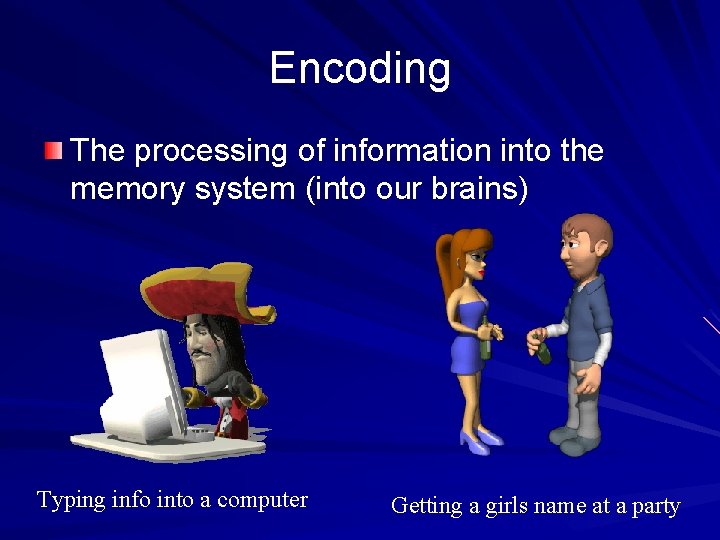 Encoding

The processing of information into the memory system (into our brains)

Typing info into a computer

Getting a girls name at a party